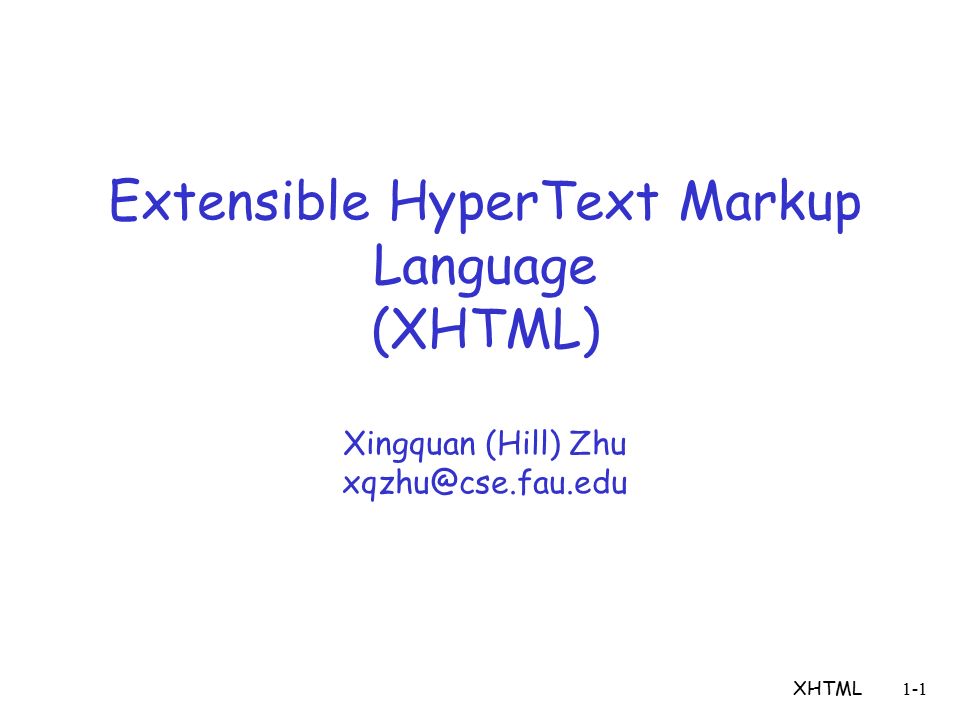 Extensible HyperText Markup Language
(XHTML)

Xingquan (Hill) Zhu
xqzhu@cse.fau.edu

XHTML 1-1